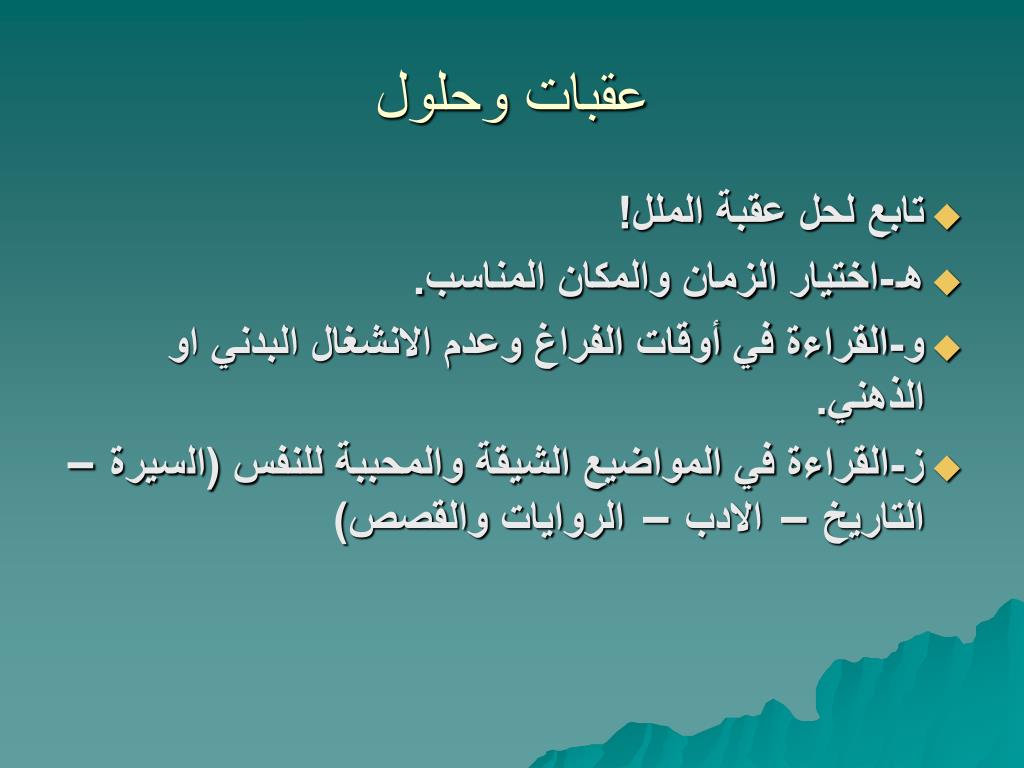 عقبات وحلول

تابع لحل عقبة الملل!

هـ-اختيار الزمان والمكان المناسب.

و-القراءة في أوقات الفراغ وعدم الانشغال البدني او الذهني.

ز-القراءة في المواضيع الشيقة والمحببة للنفس (السيرة – التاريخ – الادب – الروايات والقصص)